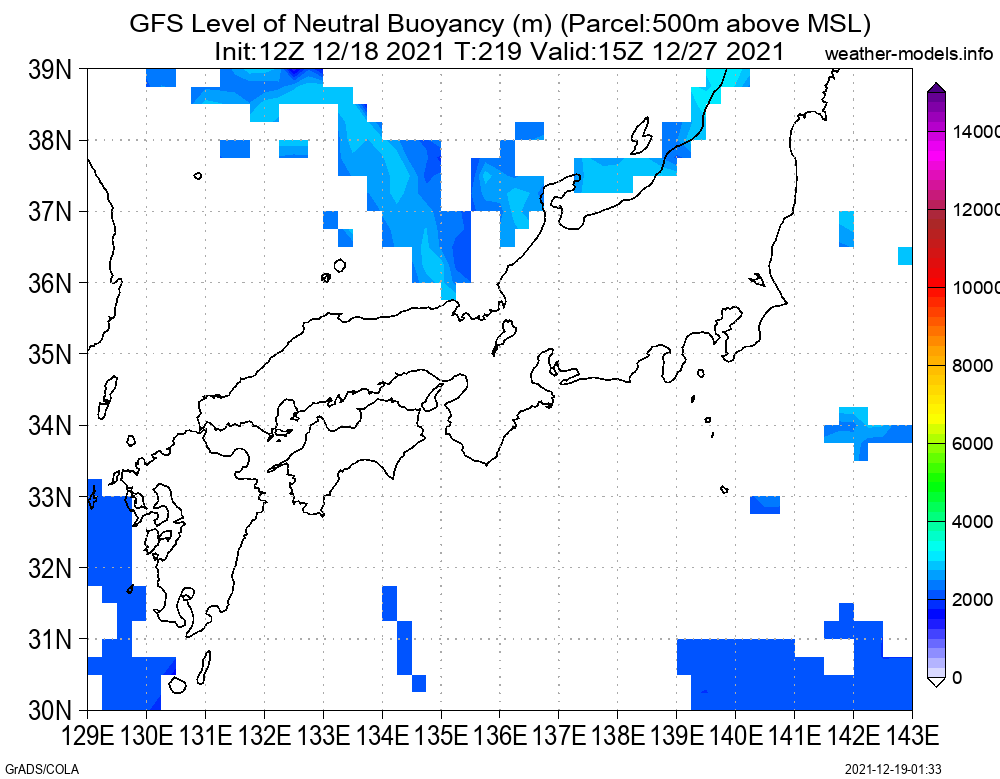 GFS Level of Neutral Buoyancy (m) (Parcel:500m above MSL)
Init:12Z 12/18 2021 T:219 Valid:15Z 12/27 2021
weather-models.info

39N
38N
37N
36N
35N
34N
33N
32N
31N
30N

129E 130E 131E 132E 133E 134E 135E 136E 137E 138E 139E 140E 141E 142E 143E

14000
12000
10000
8000
6000
4000
2000
0

GrADS/COLA
2021-12-19-01:33